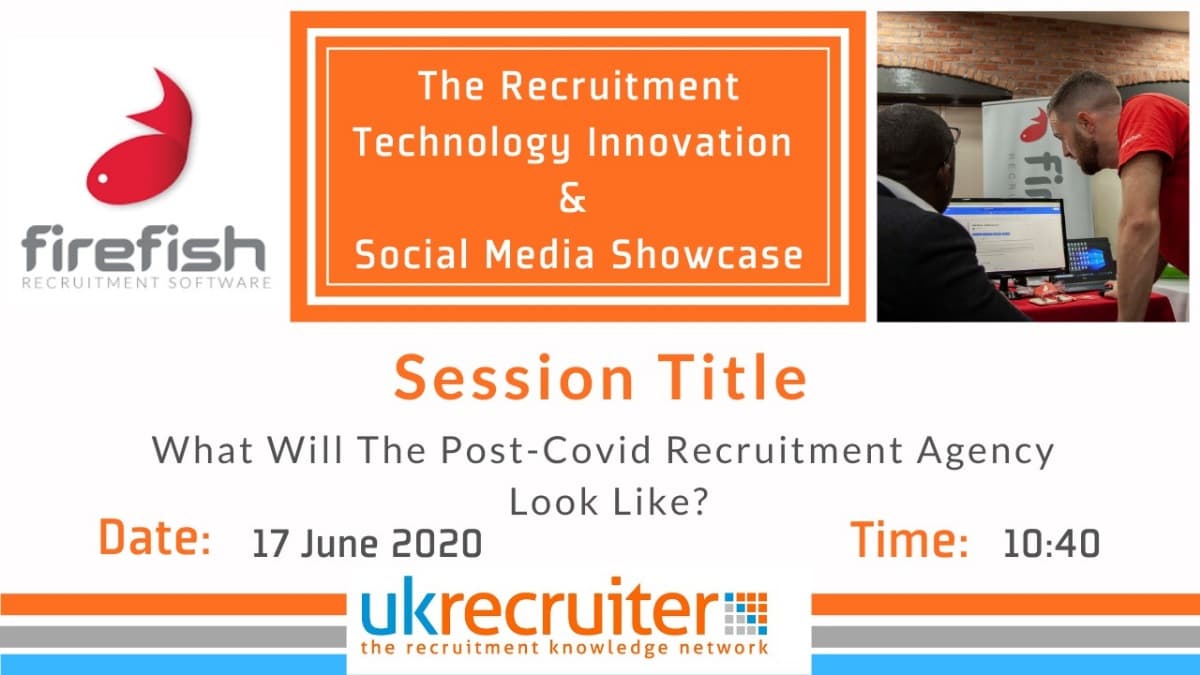 firefish
RECRUITMENT SOFTWARE

The Recruitment Technology Innovation & Social Media Showcase

Session Title

What Will The Post-Covid Recruitment Agency Look Like?

Date: 17 June 2020

Time: 10:40

ukrecruiter
the recruitment knowledge network